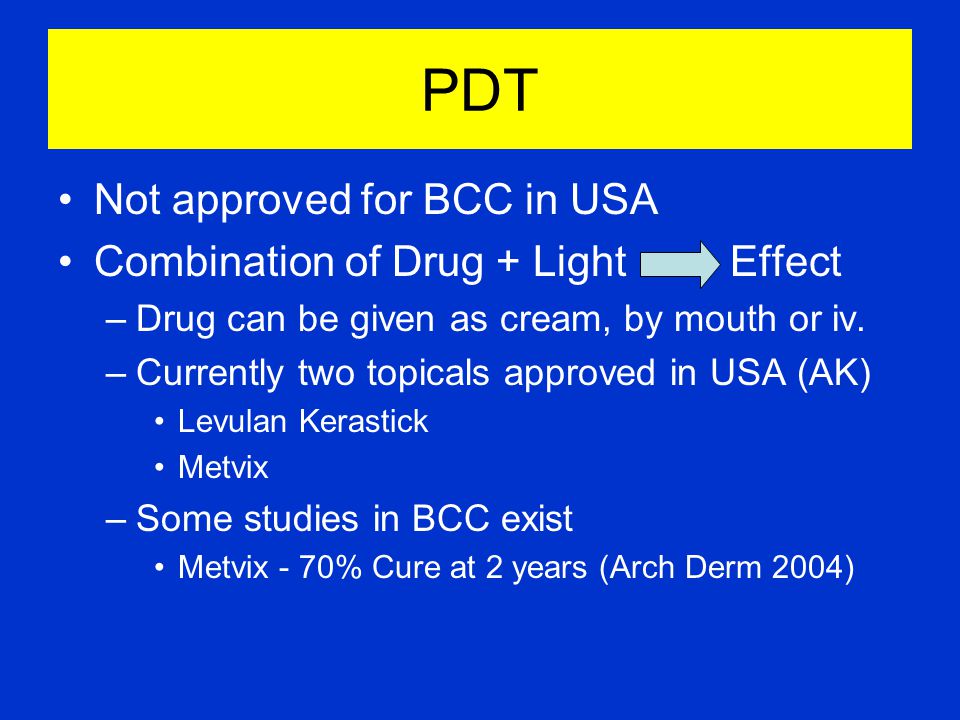 PDT

• Not approved for BCC in USA
• Combination of Drug + Light Effect
– Drug can be given as cream, by mouth or iv.
– Currently two topicals approved in USA (AK)
• Levulan Kerastick
• Metvix
– Some studies in BCC exist
• Metvix - 70% Cure at 2 years (Arch Derm 2004)